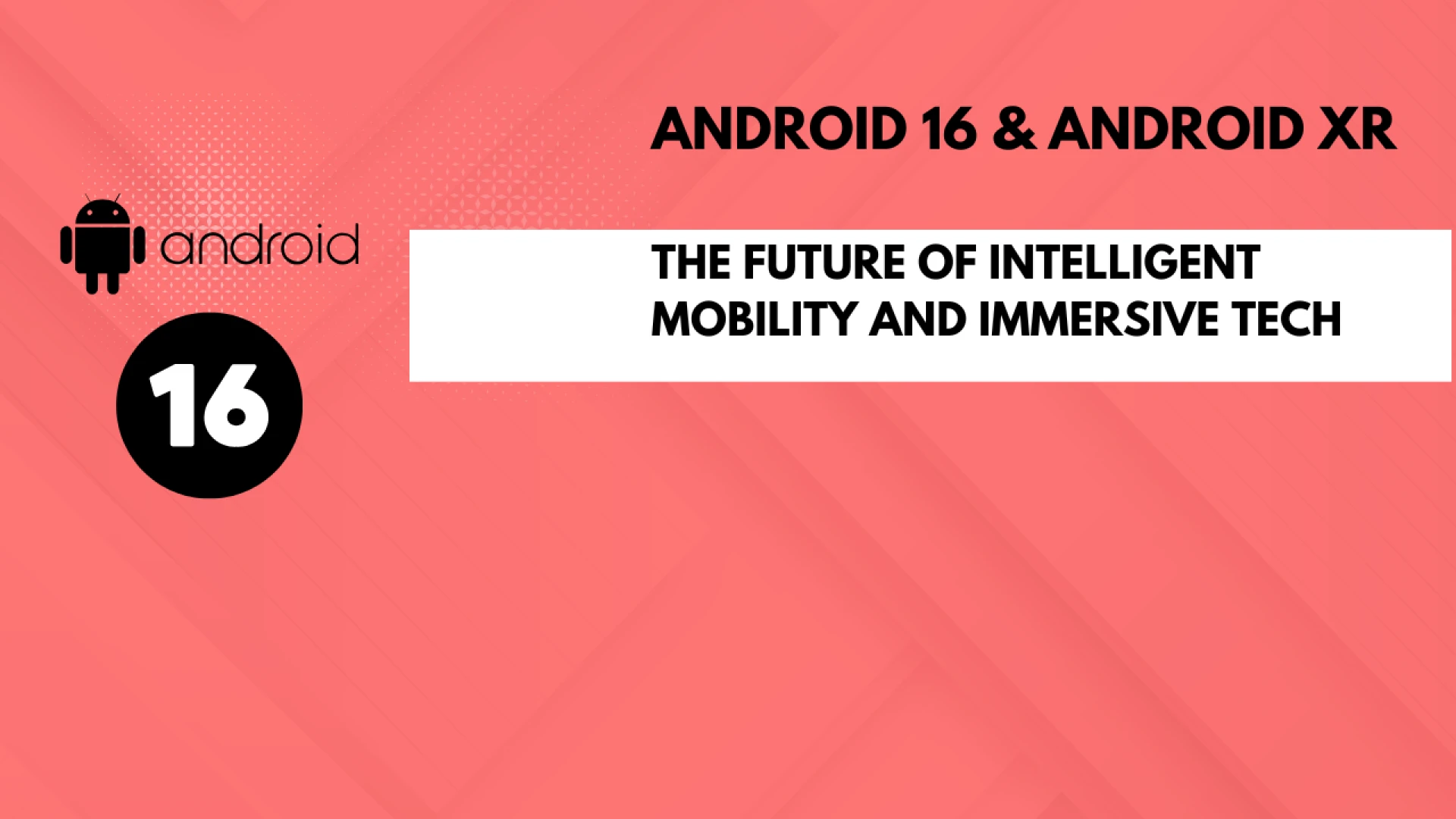 ANDROID 16 & ANDROID XR

android

16

THE FUTURE OF INTELLIGENT MOBILITY AND IMMERSIVE TECH